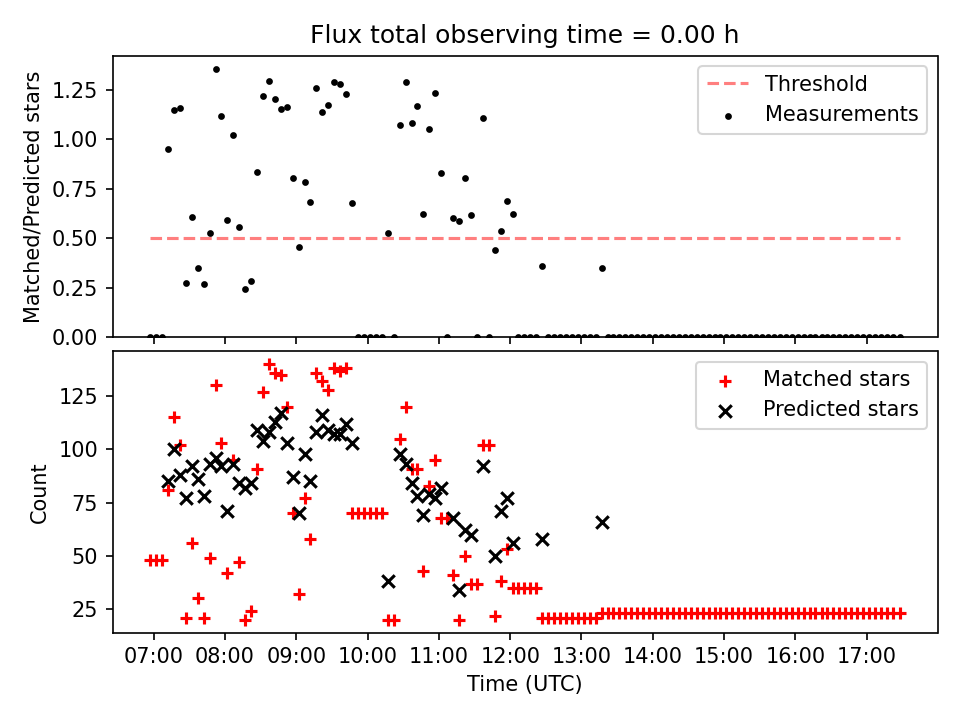 Flux total observing time = 0.00 h

Matched/Predicted stars

1.25
1.00
0.75
0.50
0.25
0.00

Threshold
Measurements

Count

125
100
75
50
25

Matched stars
Predicted stars

07:00 08:00 09:00 10:00 11:00 12:00 13:00 14:00 15:00 16:00 17:00

Time (UTC)